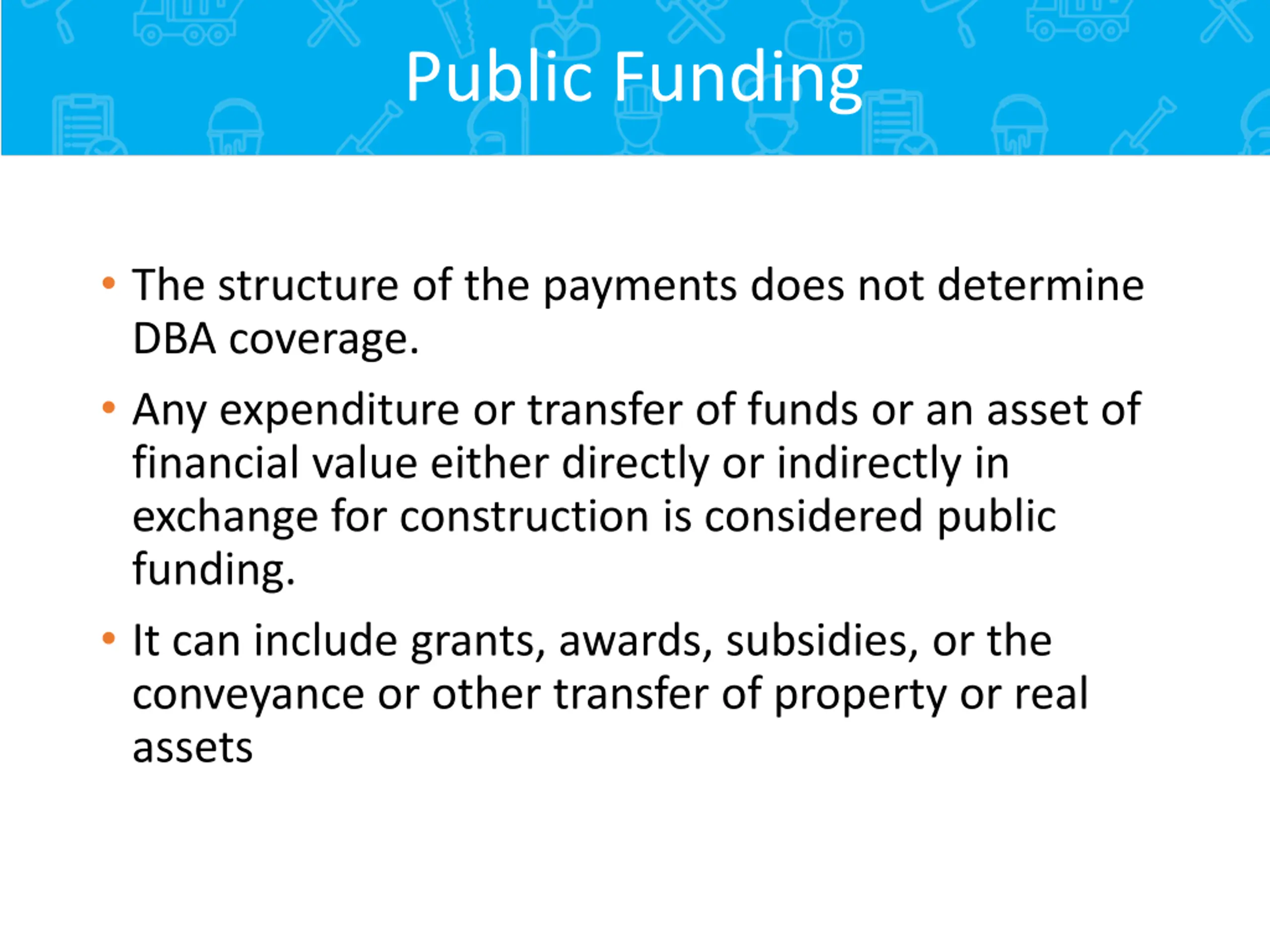 Public Funding

• The structure of the payments does not determine DBA coverage.

• Any expenditure or transfer of funds or an asset of financial value either directly or indirectly in exchange for construction is considered public funding.

• It can include grants, awards, subsidies, or the conveyance or other transfer of property or real assets